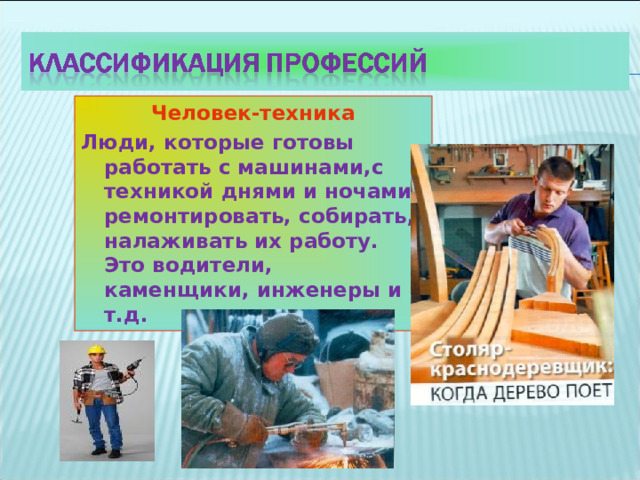 КЛАССИФИКАЦИЯ ПРОФЕССИЙ

Человек-техника

Люди, которые готовы работать с машинами,с техникой днями и ночами ремонтировать, собирать, налаживать их работу. Это водители, каменщики, инженеры и т.д.

Столяр-краснодеревщик:
КОГДА ДЕРЕВО ПОЕТ